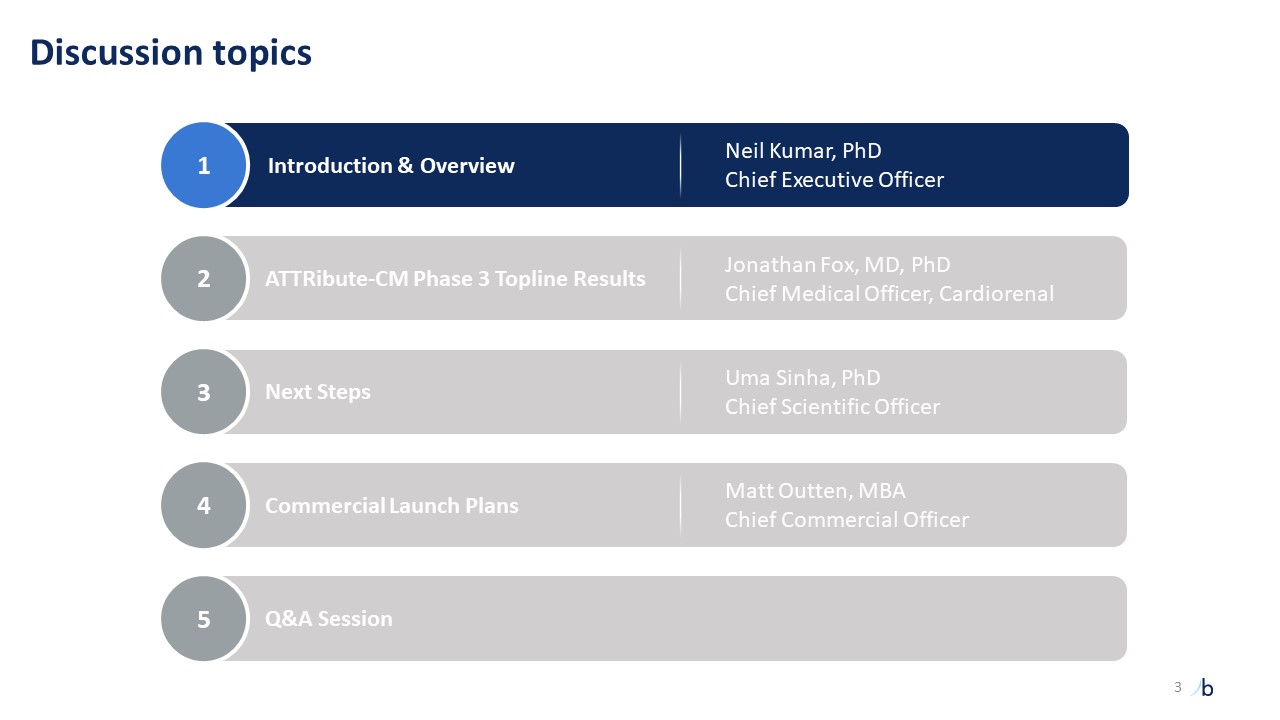 Discussion topics

1 Introduction & Overview
Neil Kumar, PhD
Chief Executive Officer

2 ATTRibute-CM Phase 3 Topline Results
Jonathan Fox, MD, PhD
Chief Medical Officer, Cardiorenal

3 Next Steps
Uma Sinha, PhD
Chief Scientific Officer

4 Commercial Launch Plans
Matt Outten, MBA
Chief Commercial Officer

5 Q&A Session

3 b